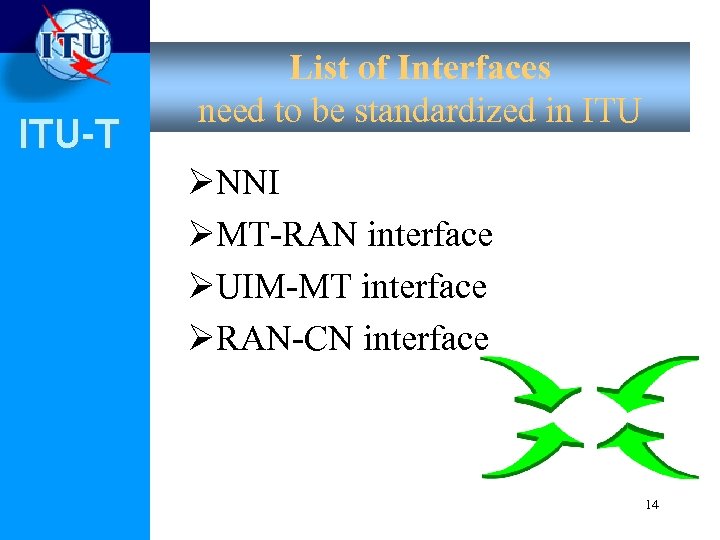 ITU

ITU-T

List of Interfaces
need to be standardized in ITU

➢NNI
➢MT-RAN interface
➢UIM-MT interface
➢RAN-CN interface

14